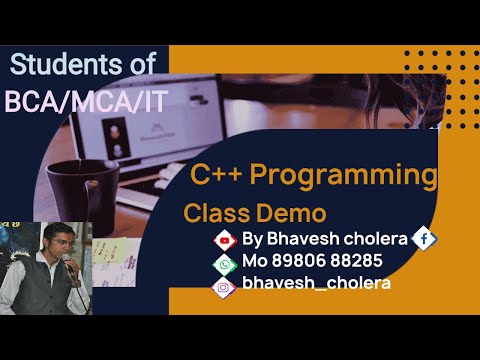 Students of
BCA/MCA/IT

C++ Programming

Class Demo

By Bhavesh cholera
Mo 89806 88285
bhavesh_cholera